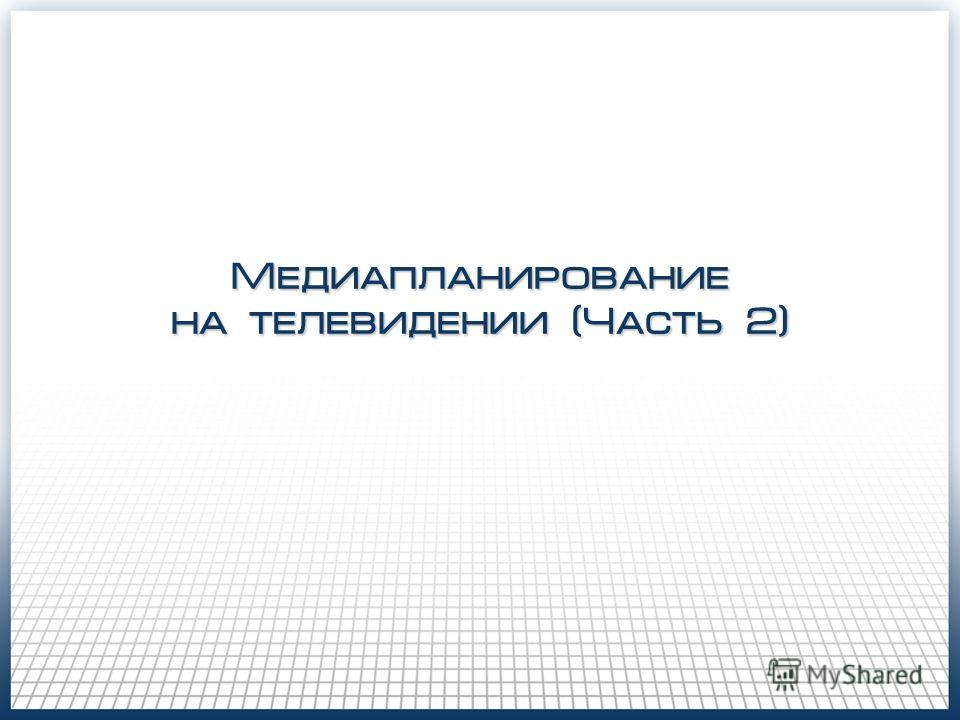 Медиапланирование на телевидении (Часть 2)

MyShared